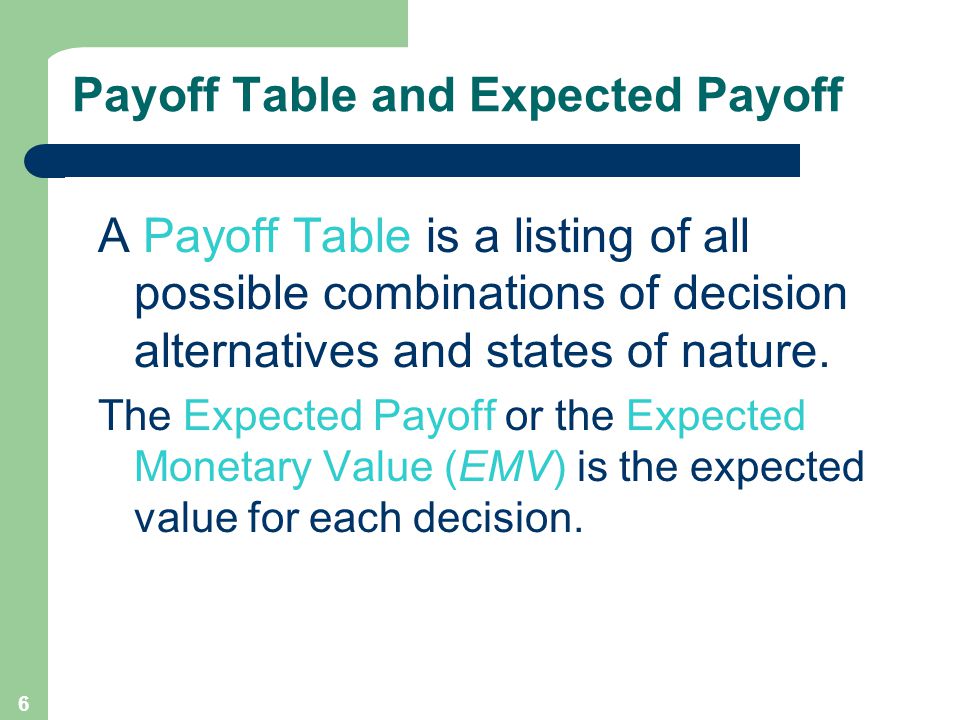 Payoff Table and Expected Payoff

A Payoff Table is a listing of all possible combinations of decision alternatives and states of nature.

The Expected Payoff or the Expected Monetary Value (EMV) is the expected value for each decision.

6